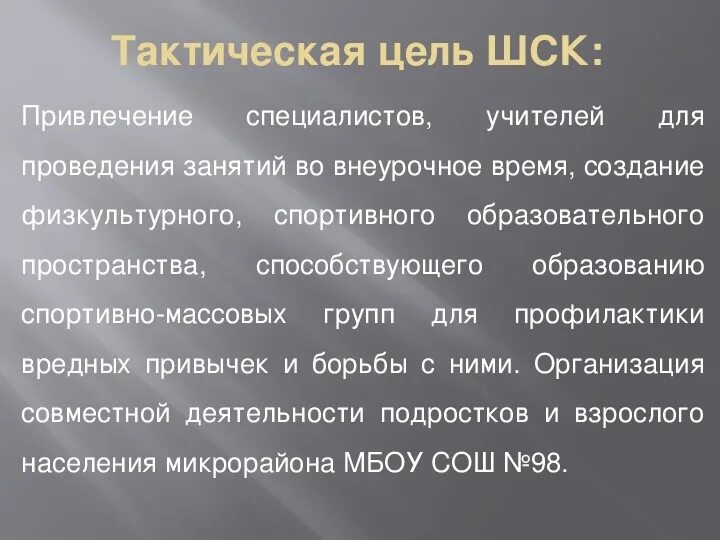 Тактическая цель ШСК:

Привлечение специалистов, учителей для проведения занятий во внеурочное время, создание физкультурного, спортивного образовательного пространства, способствующего образованию спортивно-массовых групп для профилактики вредных привычек и борьбы с ними. Организация совместной деятельности подростков и взрослого населения микрорайона МБОУ СОШ №98.